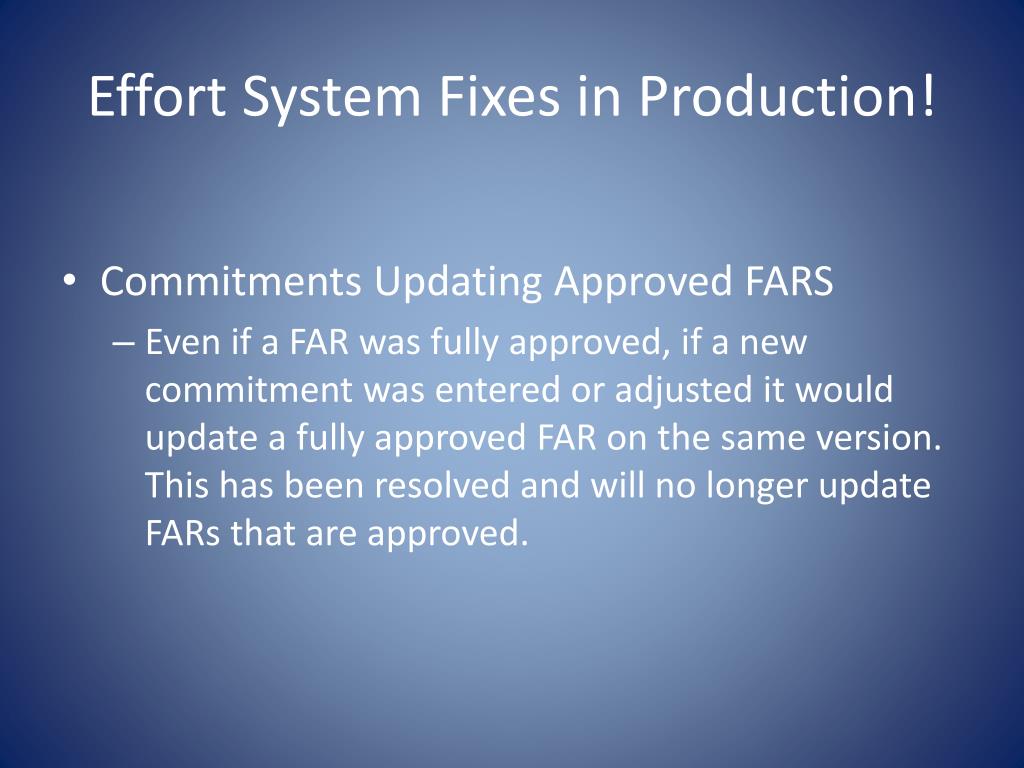 Effort System Fixes in Production!

• Commitments Updating Approved FARS

– Even if a FAR was fully approved, if a new commitment was entered or adjusted it would update a fully approved FAR on the same version. This has been resolved and will no longer update FARs that are approved.